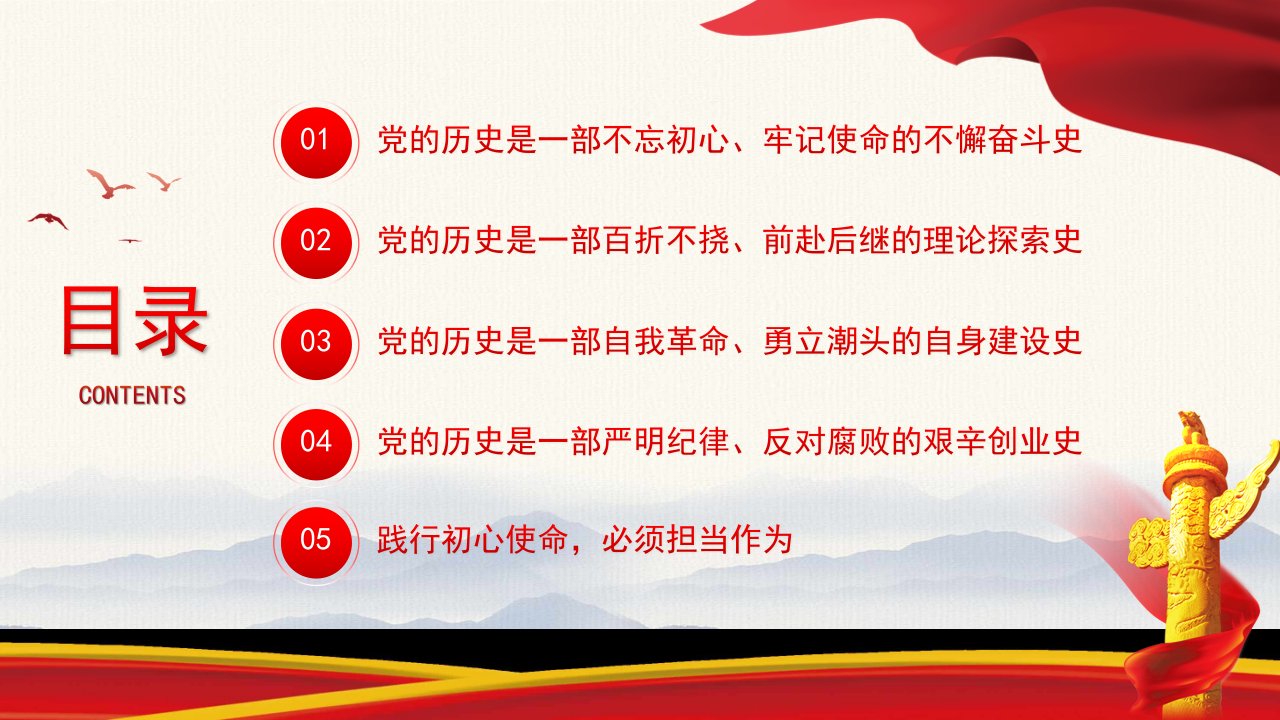 目录
CONTENTS

01 党的历史是一部不忘初心、牢记使命的不懈奋斗史

02 党的历史是一部百折不挠、前赴后继的理论探索史

03 党的历史是一部自我革命、勇立潮头的自身建设史

04 党的历史是一部严明纪律、反对腐败的艰辛创业史

05 践行初心使命，必须担当作为